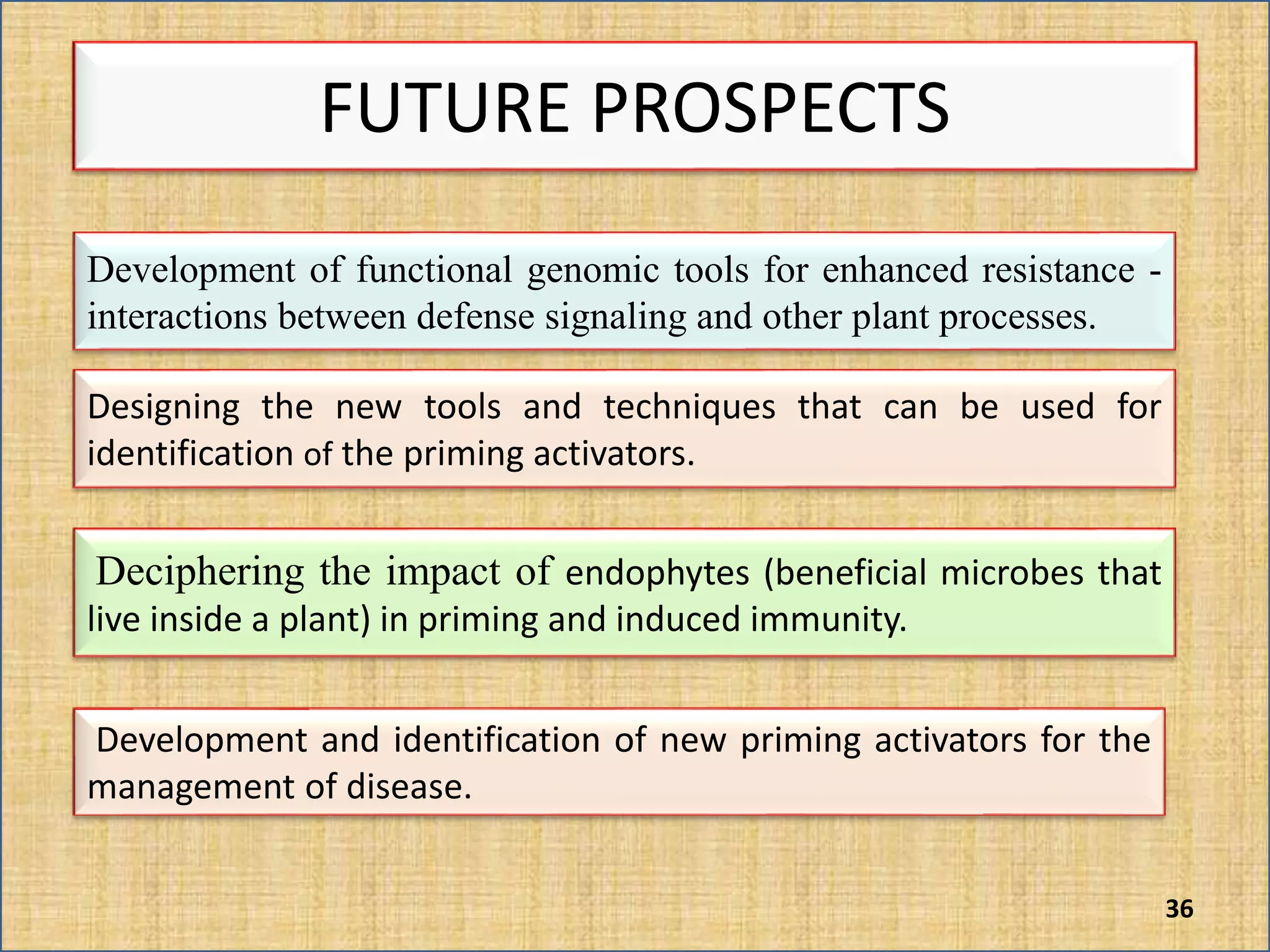 FUTURE PROSPECTS

Development of functional genomic tools for enhanced resistance - interactions between defense signaling and other plant processes.

Designing the new tools and techniques that can be used for identification of the priming activators.

Deciphering the impact of endophytes (beneficial microbes that live inside a plant) in priming and induced immunity.

Development and identification of new priming activators for the management of disease.

36